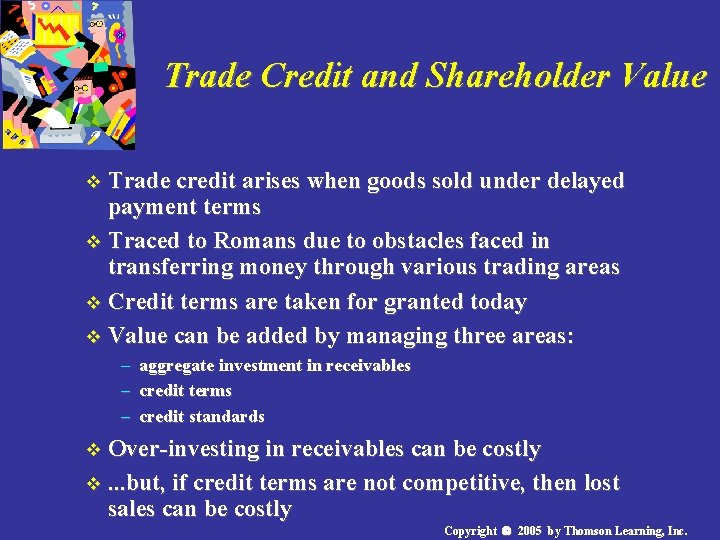 Trade Credit and Shareholder Value

❖ Trade credit arises when goods sold under delayed payment terms

❖ Traced to Romans due to obstacles faced in transferring money through various trading areas

❖ Credit terms are taken for granted today

❖ Value can be added by managing three areas:
– aggregate investment in receivables
– credit terms
– credit standards

❖ Over-investing in receivables can be costly

❖ ...but, if credit terms are not competitive, then lost sales can be costly

Copyright © 2005 by Thomson Learning, Inc.